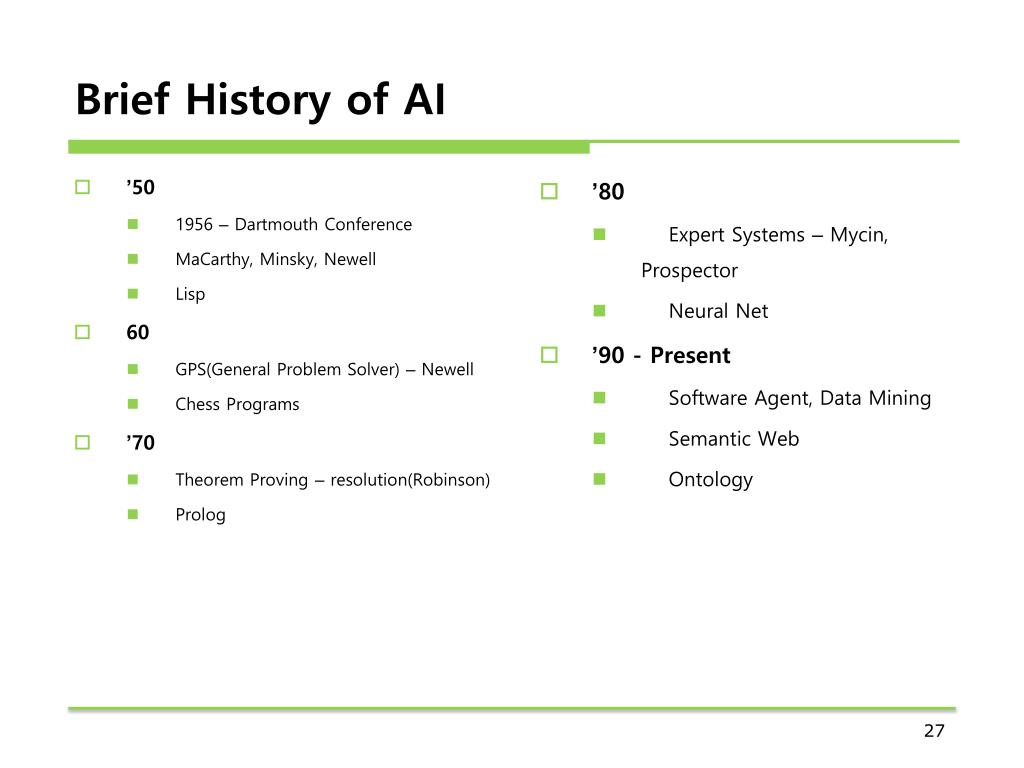 Brief History of AI

’50

1956 – Dartmouth Conference

MaCarthy, Minsky, Newell

Lisp

60

GPS(General Problem Solver) – Newell

Chess Programs

’70

Theorem Proving – resolution(Robinson)

Prolog

’80

Expert Systems – Mycin, Prospector

Neural Net

’90 - Present

Software Agent, Data Mining

Semantic Web

Ontology

27